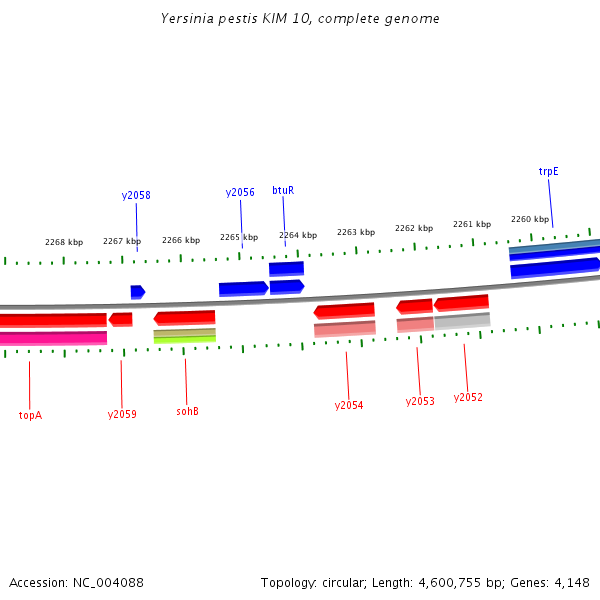 Yersinia pestis KIM 10, complete genome

y2058

y2056

btuR

trpE

2268 kbp

2267 kbp

2266 kbp

2265 kbp

2264 kbp

2263 kbp

2262 kbp

2261 kbp

2260 kbp

topA

y2059

sohB

y2054

y2053

y2052

Accession: NC_004088

Topology: circular; Length: 4,600,755 bp; Genes: 4,148